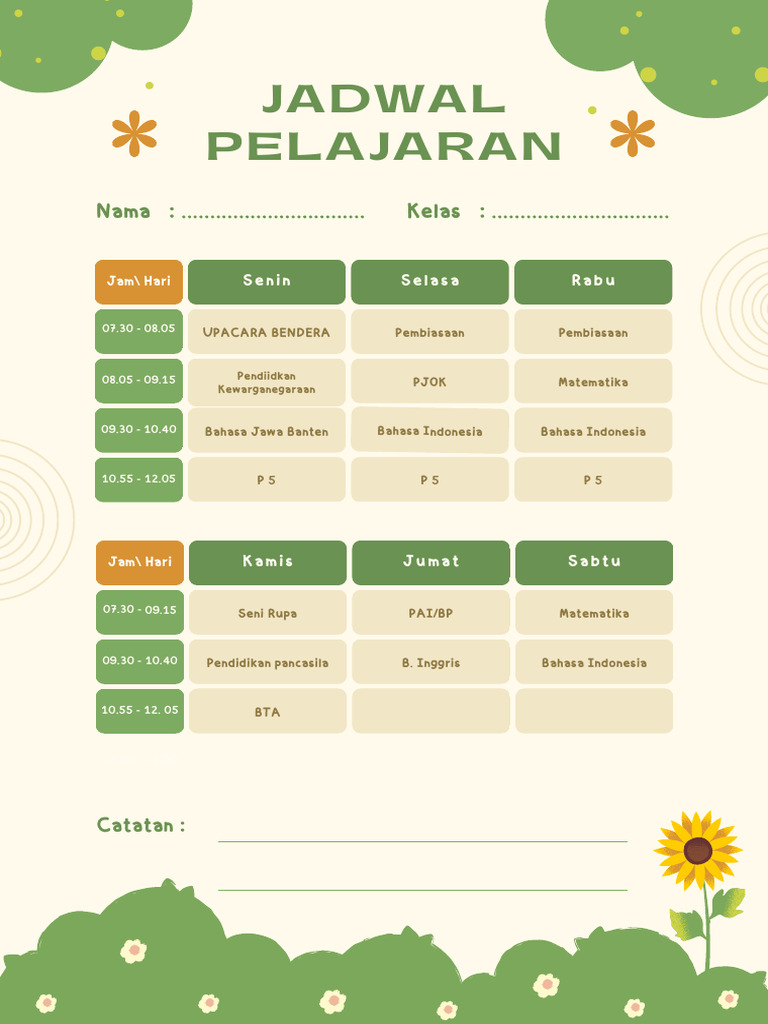 JADWAL PELAJARAN

Nama : ................................ Kelas : ................................

| Jam\ Hari | Senin | Selasa | Rabu |
|---|---|---|---|
| 07.30 - 08.05 | UPACARA BENDERA | Pembiasaan | Pembiasaan |
| 08.05 - 09.15 | Pendiidkan Kewarganegaraan | PJOK | Matematika |
| 09.30 - 10.40 | Bahasa Jawa Banten | Bahasa Indonesia | Bahasa Indonesia |
| 10.55 - 12.05 | P 5 | P 5 | P 5 |

| Jam\ Hari | Kamis | Jumat | Sabtu |
|---|---|---|---|
| 07.30 - 09.15 | Seni Rupa | PAI/BP | Matematika |
| 09.30 - 10.40 | Pendidikan pancasila | B. Inggris | Bahasa Indonesia |
| 10.55 - 12. 05 | BTA | | |

Catatan :